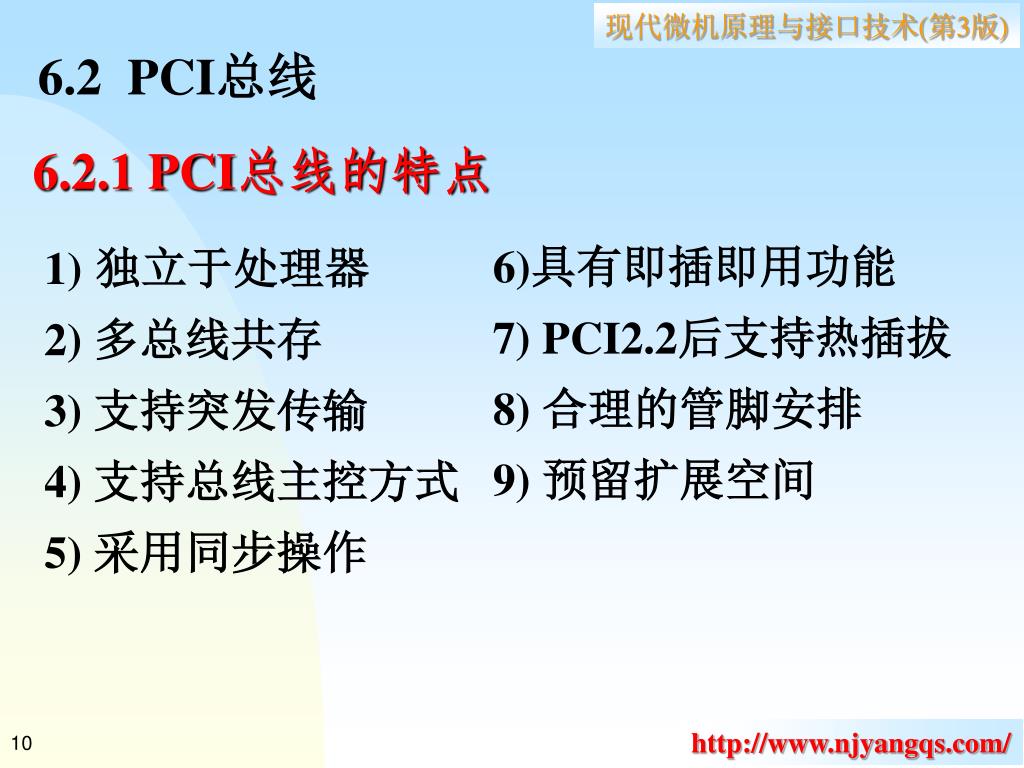 现代微机原理与接口技术(第3版)

6.2 PCI总线

6.2.1 PCI总线的特点

1) 独立于处理器

2) 多总线共存

3) 支持突发传输

4) 支持总线主控方式

5) 采用同步操作

6)具有即插即用功能

7) PCI2.2后支持热插拔

8) 合理的管脚安排

9) 预留扩展空间

10

http://www.njyangqs.com/